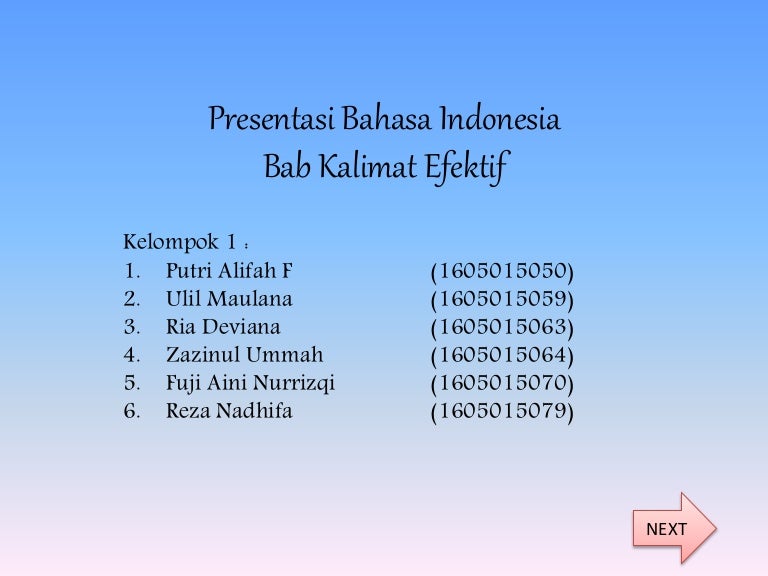 Presentasi Bahasa Indonesia
Bab Kalimat Efektif

Kelompok 1 :
1. Putri Alifah F (1605015050)
2. Ulil Maulana (1605015059)
3. Ria Deviana (1605015063)
4. Zazinul Ummah (1605015064)
5. Fuji Aini Nurrizqi (1605015070)
6. Reza Nadhifa (1605015079)

NEXT